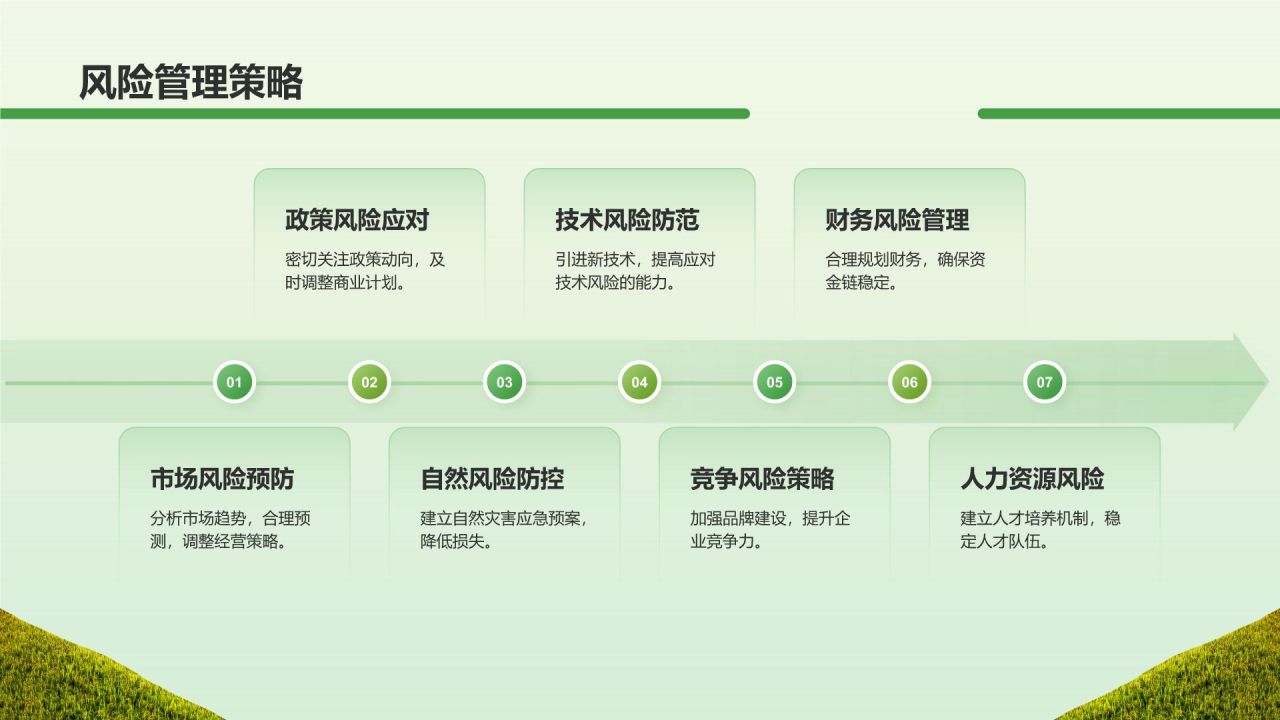 风险管理策略

政策风险应对
密切关注政策动向，及时调整商业计划。

技术风险防范
引进新技术，提高应对技术风险的能力。

财务风险管理
合理规划财务，确保资金链稳定。

01 02 03 04 05 06 07

市场风险预防
分析市场趋势，合理预测，调整经营策略。

自然风险防控
建立自然灾害应急预案，降低损失。

竞争风险策略
加强品牌建设，提升企业竞争力。

人力资源风险
建立人才培养机制，稳定人才队伍。